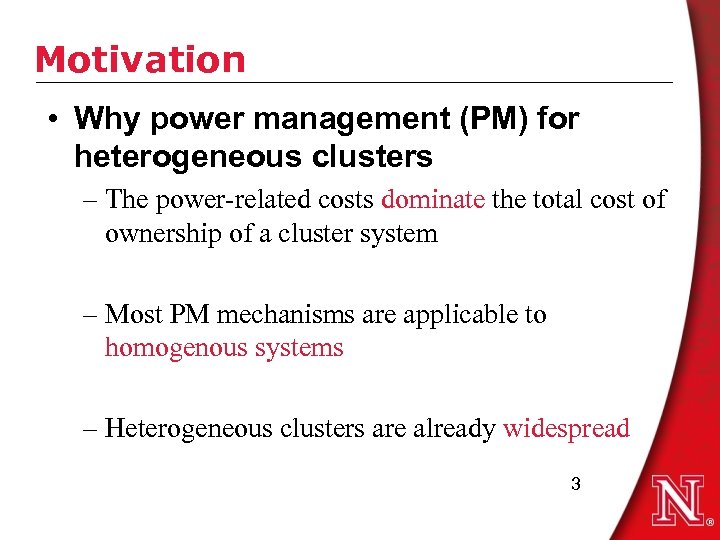 Motivation

• Why power management (PM) for heterogeneous clusters

– The power-related costs dominate the total cost of ownership of a cluster system

– Most PM mechanisms are applicable to homogenous systems

– Heterogeneous clusters are already widespread

3

N